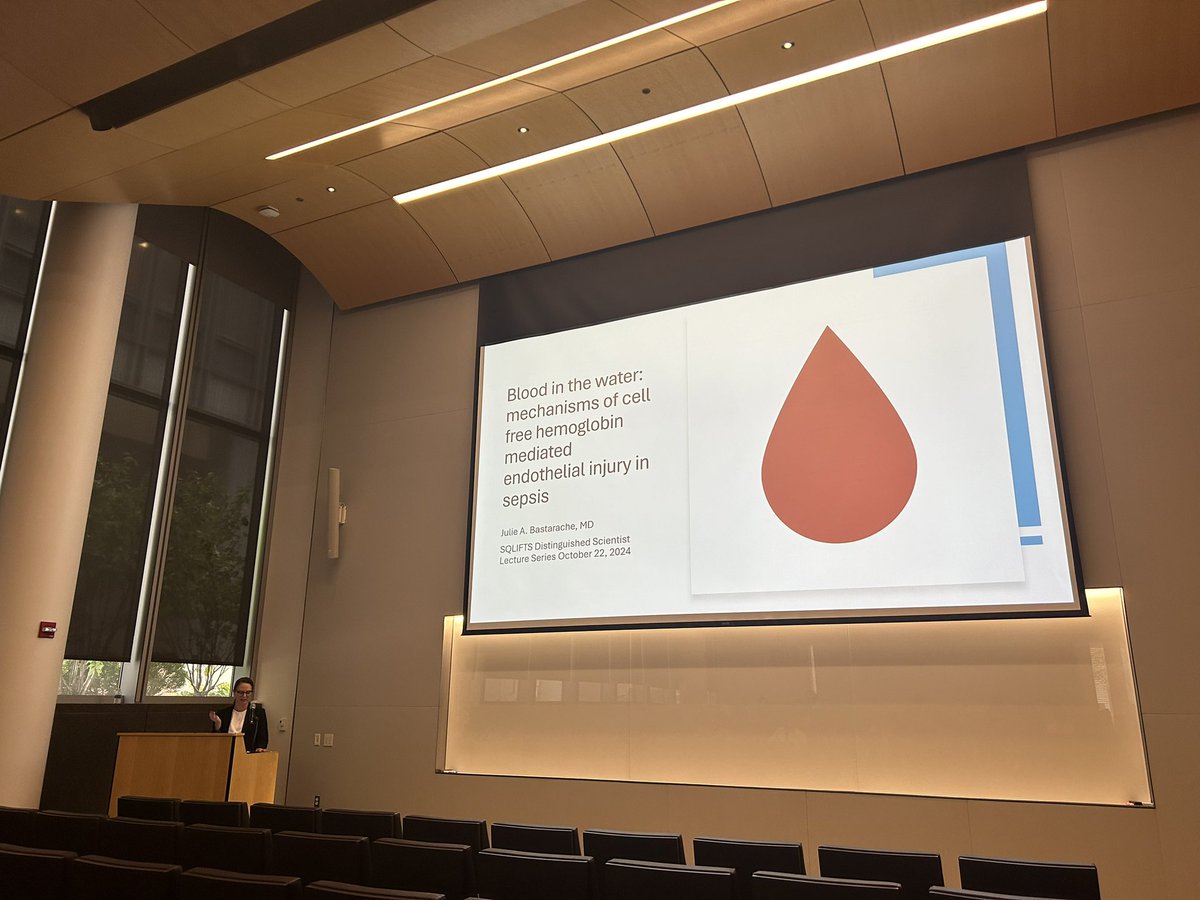 Blood in the water: mechanisms of cell free hemoglobin mediated endothelial injury in sepsis

Julie A. Bastarache, MD

SQLIFTS Distinguished Scientist Lecture Series October 22, 2024